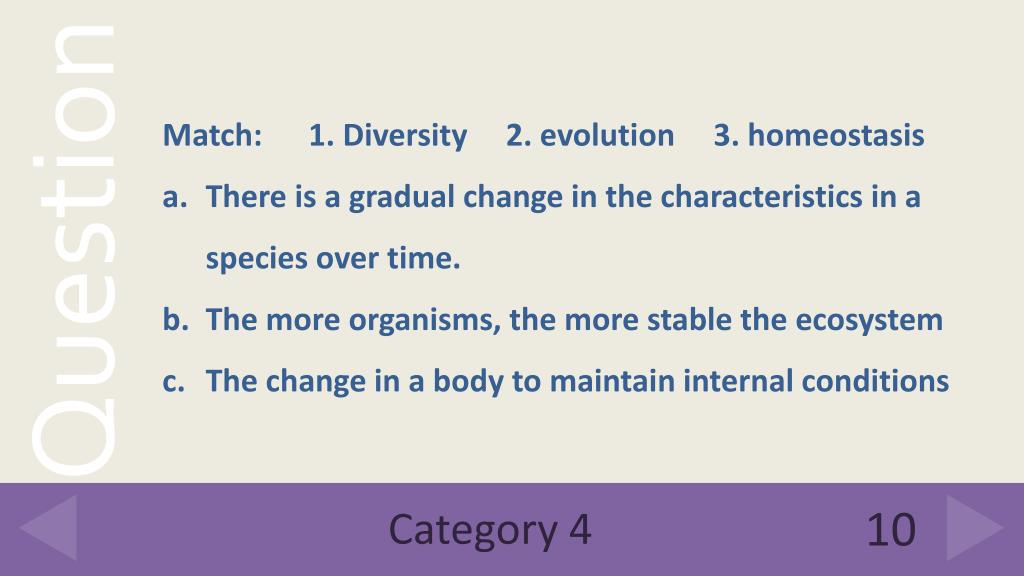 Question

Match: 1. Diversity 2. evolution 3. homeostasis

a. There is a gradual change in the characteristics in a species over time.

b. The more organisms, the more stable the ecosystem

c. The change in a body to maintain internal conditions

Category 4

10